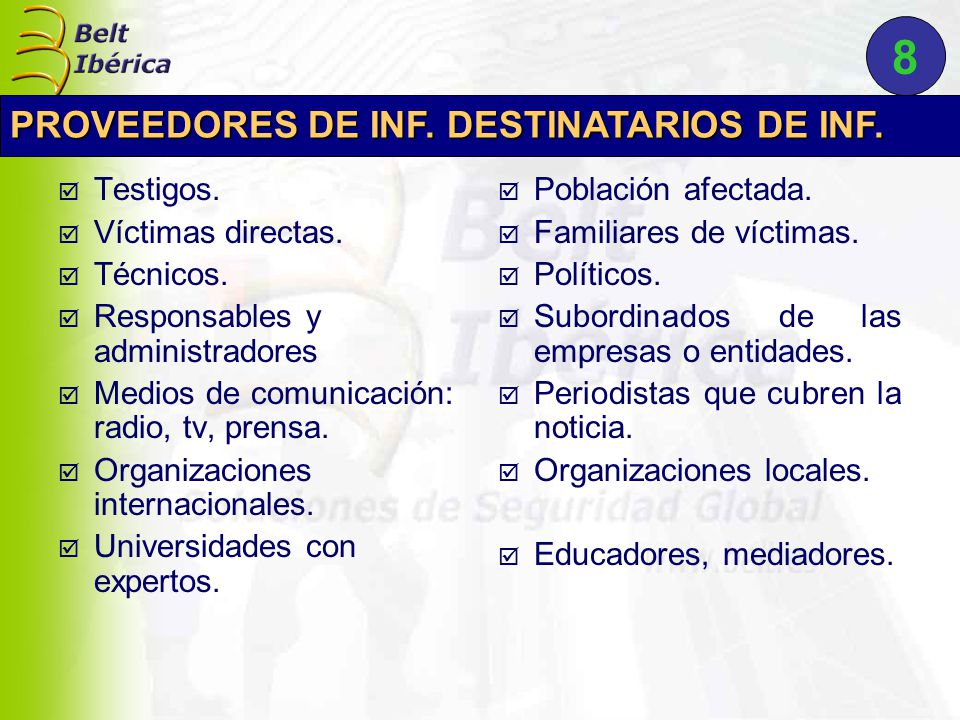 Belt Ibérica

8

PROVEEDORES DE INF. DESTINATARIOS DE INF.

☑ Testigos.
☑ Víctimas directas.
☑ Técnicos.
☑ Responsables y administradores
☑ Medios de comunicación: radio, tv, prensa.
☑ Organizaciones internacionales.
☑ Universidades con expertos.

☑ Población afectada.
☑ Familiares de víctimas.
☑ Políticos.
☑ Subordinados de las empresas o entidades.
☑ Periodistas que cubren la noticia.
☑ Organizaciones locales.
☑ Educadores, mediadores.

Belt Ibérica Soluciones de Seguridad Global